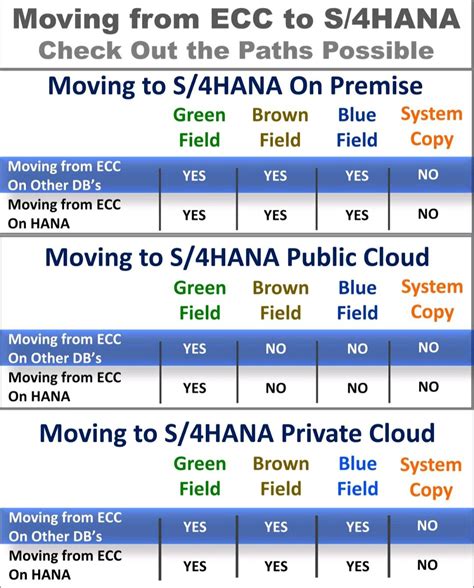 Moving from ECC to S/4HANA
Check Out the Paths Possible

Moving to S/4HANA On Premise

| | Green Field | Brown Field | Blue Field | System Copy |
|---|---|---|---|---|
| Moving from ECC On Other DB's | YES | YES | YES | NO |
| Moving from ECC On HANA | YES | YES | YES | NO |

Moving to S/4HANA Public Cloud

| | Green Field | Brown Field | Blue Field | System Copy |
|---|---|---|---|---|
| Moving from ECC On Other DB's | YES | NO | NO | NO |
| Moving from ECC On HANA | YES | NO | NO | NO |

Moving to S/4HANA Private Cloud

| | Green Field | Brown Field | Blue Field | System Copy |
|---|---|---|---|---|
| Moving from ECC On Other DB's | YES | YES | YES | NO |
| Moving from ECC On HANA | YES | YES | YES | NO |